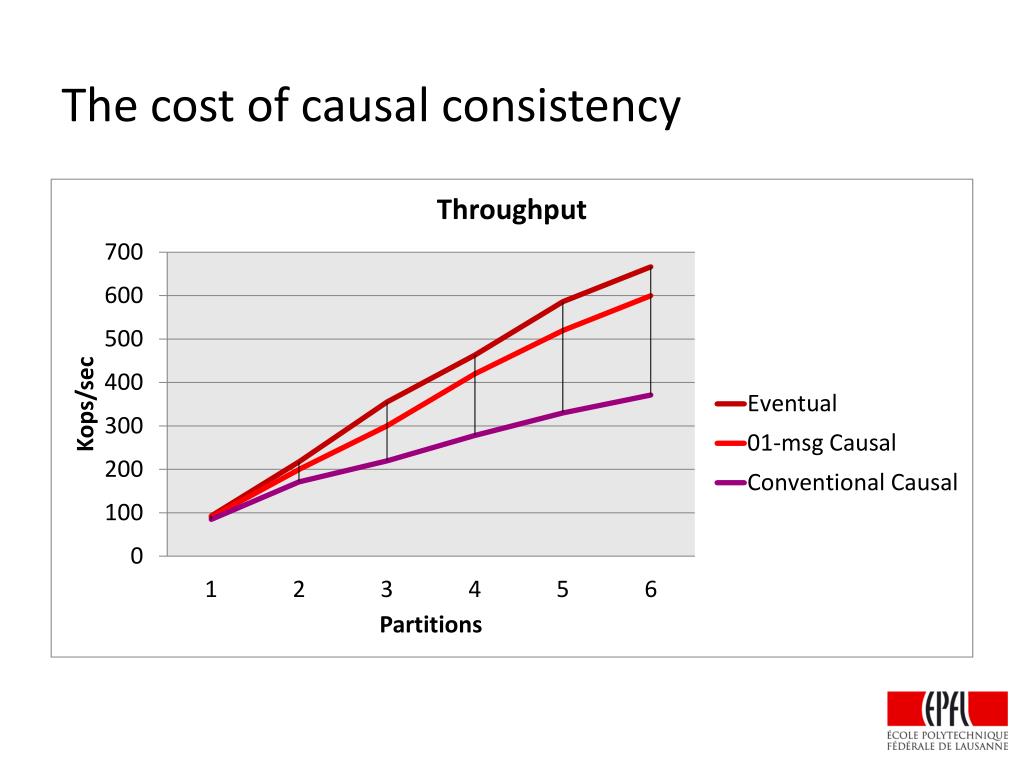 The cost of causal consistency

Throughput

700
600
500
400
300
200
100
0

Kops/sec

1 2 3 4 5 6

Partitions

Eventual
01-msg Causal
Conventional Causal

EPFL
ÉCOLE POLYTECHNIQUE
FÉDÉRALE DE LAUSANNE